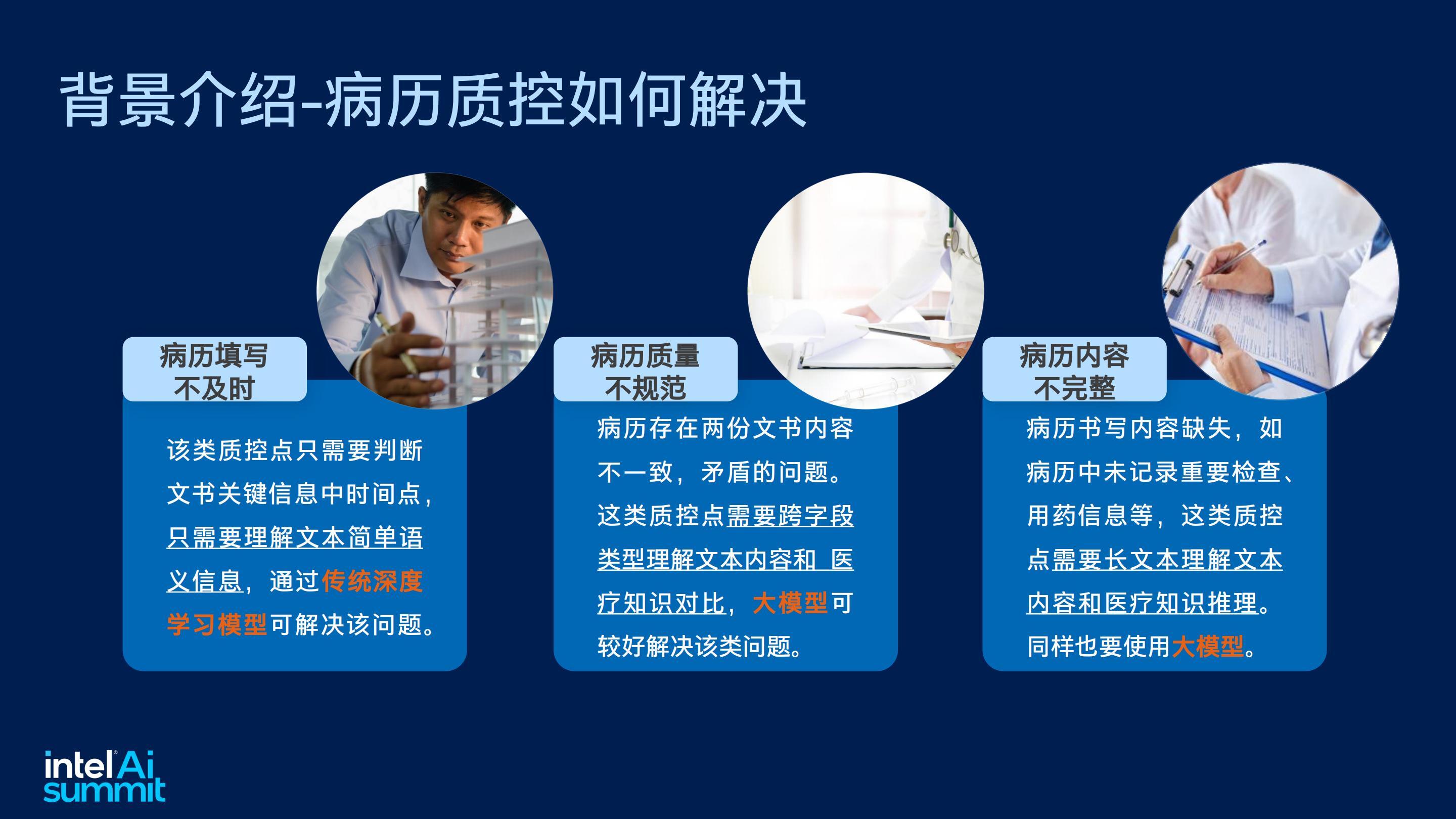 背景介绍-病历质控如何解决

病历填写不及时

该类质控点只需要判断文书关键信息中时间点，只需要理解文本简单语义信息，通过传统深度学习模型可解决该问题。

病历质量不规范

病历存在两份文书内容不一致，矛盾的问题。这类质控点需要跨字段类型理解文本内容和 医疗知识对比，大模型可较好解决该类问题。

病历内容不完整

病历书写内容缺失，如病历中未记录重要检查、用药信息等，这类质控点需要长文本理解文本内容和医疗知识推理。同样也要使用大模型。

intel Ai summit